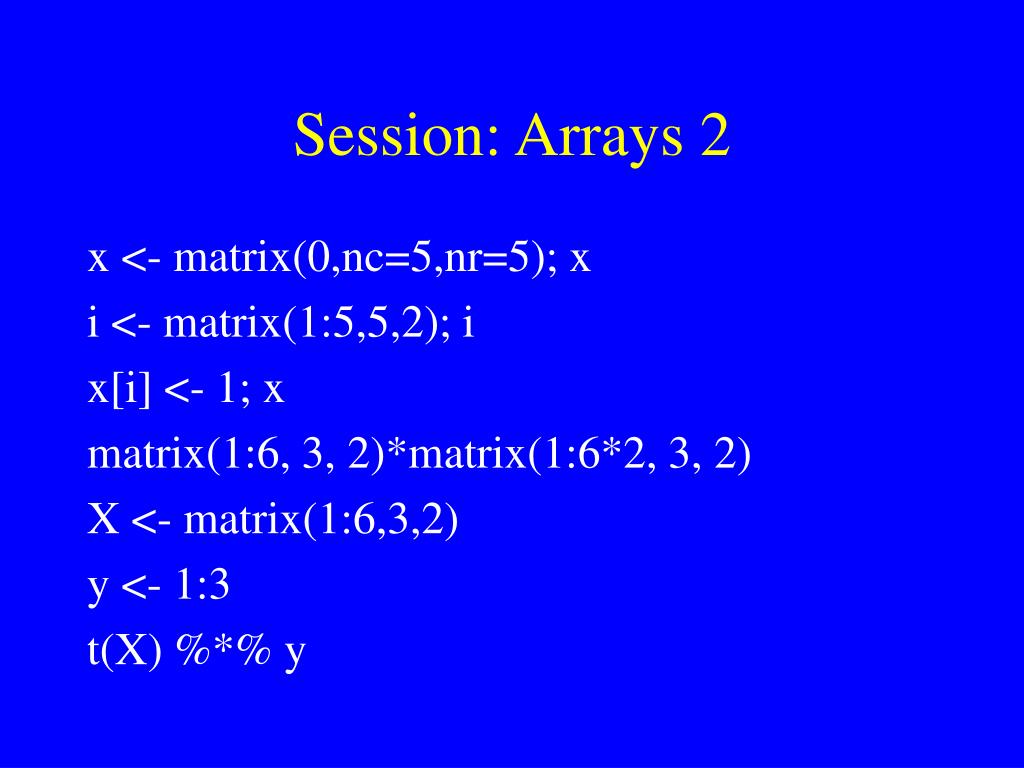 Session: Arrays 2

x <- matrix(0,nc=5,nr=5); x
i <- matrix(1:5,5,2); i
x[i] <- 1; x
matrix(1:6, 3, 2)*matrix(1:6*2, 3, 2)
X <- matrix(1:6,3,2)
y <- 1:3
t(X) %*% y